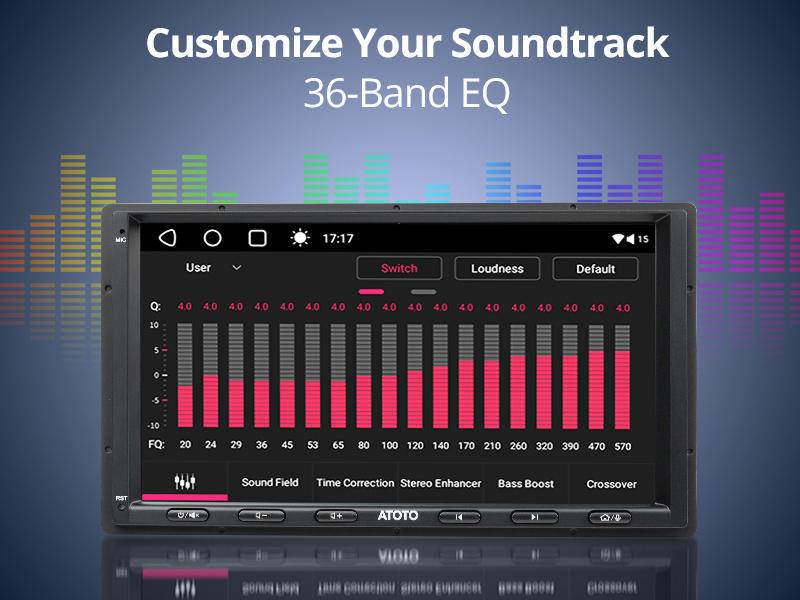 Customize Your Soundtrack
36-Band EQ

MIC

17:17

15

User

Switch

Loudness

Default

Q: 4.0 4.0 4.0 4.0 4.0 4.0 4.0 4.0 4.0 4.0 4.0 4.0 4.0 4.0 4.0 4.0 4.0 4.0

10
5
0
-5
-10

FQ: 20 24 29 36 45 53 65 80 100 120 140 170 210 260 320 390 470 570

Sound Field

Time Correction

Stereo Enhancer

Bass Boost

Crossover

RST

ATOTO